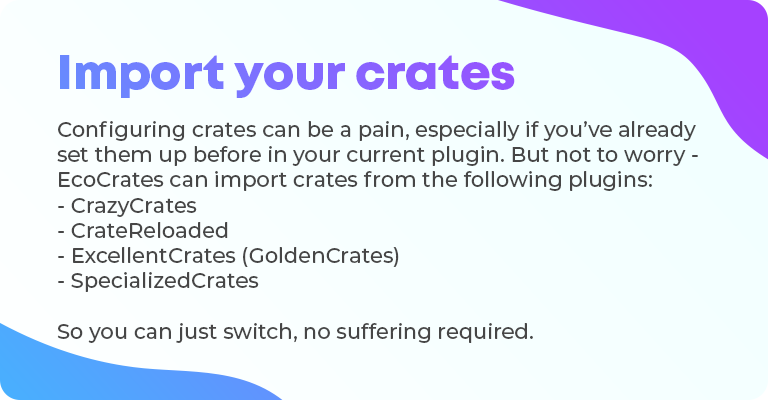 Import your crates

Configuring crates can be a pain, especially if you've already set them up before in your current plugin. But not to worry - EcoCrates can import crates from the following plugins:
- CrazyCrates
- CrateReloaded
- ExcellentCrates (GoldenCrates)
- SpecializedCrates

So you can just switch, no suffering required.